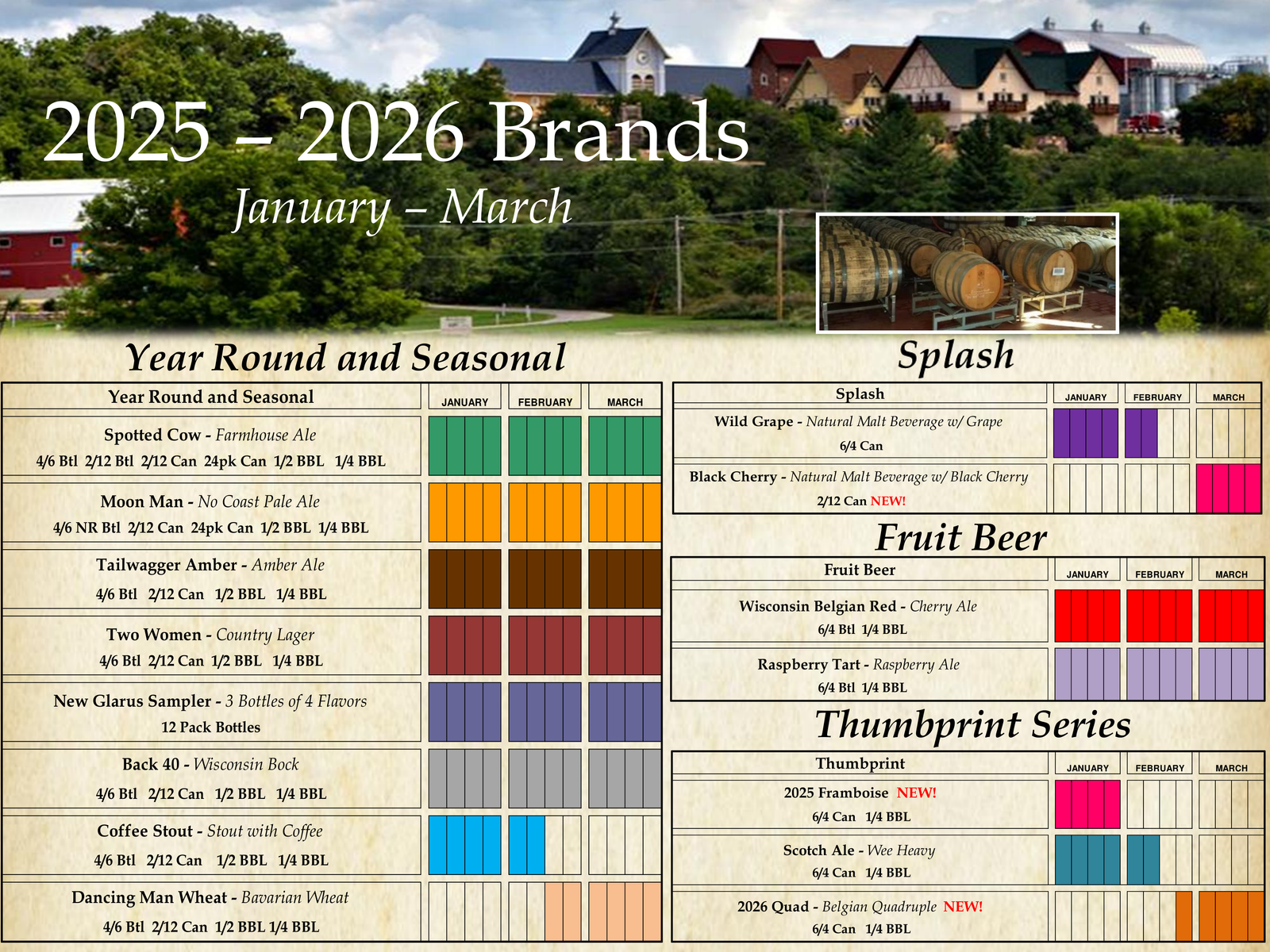 2025 – 2026 Brands
January – March

Year Round and Seasonal

| Year Round and Seasonal | JANUARY | FEBRUARY | MARCH |
|---|---|---|---|
| Spotted Cow - Farmhouse Ale 4/6 Btl 2/12 Btl 2/12 Can 24pk Can 1/2 BBL 1/4 BBL | | | |
| Moon Man - No Coast Pale Ale 4/6 NR Btl 2/12 Can 24pk Can 1/2 BBL 1/4 BBL | | | |
| Tailwagger Amber - Amber Ale 4/6 Btl 2/12 Can 1/2 BBL 1/4 BBL | | | |
| Two Women - Country Lager 4/6 Btl 2/12 Can 1/2 BBL 1/4 BBL | | | |
| New Glarus Sampler - 3 Bottles of 4 Flavors 12 Pack Bottles | | | |
| Back 40 - Wisconsin Bock 4/6 Btl 2/12 Can 1/2 BBL 1/4 BBL | | | |
| Coffee Stout - Stout with Coffee 4/6 Btl 2/12 Can 1/2 BBL 1/4 BBL | | | |
| Dancing Man Wheat - Bavarian Wheat 4/6 Btl 2/12 Can 1/2 BBL 1/4 BBL | | | |

Splash

| Splash | JANUARY | FEBRUARY | MARCH |
|---|---|---|---|
| Wild Grape - Natural Malt Beverage w/ Grape 6/4 Can | | | |
| Black Cherry - Natural Malt Beverage w/ Black Cherry 2/12 Can NEW! | | | |

Fruit Beer

| Fruit Beer | JANUARY | FEBRUARY | MARCH |
|---|---|---|---|
| Wisconsin Belgian Red - Cherry Ale 6/4 Btl 1/4 BBL | | | |
| Raspberry Tart - Raspberry Ale 6/4 Btl 1/4 BBL | | | |

Thumbprint Series

| Thumbprint | JANUARY | FEBRUARY | MARCH |
|---|---|---|---|
| 2025 Framboise NEW! 6/4 Can 1/4 BBL | | | |
| Scotch Ale - Wee Heavy 6/4 Can 1/4 BBL | | | |
| 2026 Quad - Belgian Quadruple NEW! 6/4 Can 1/4 BBL | | | |